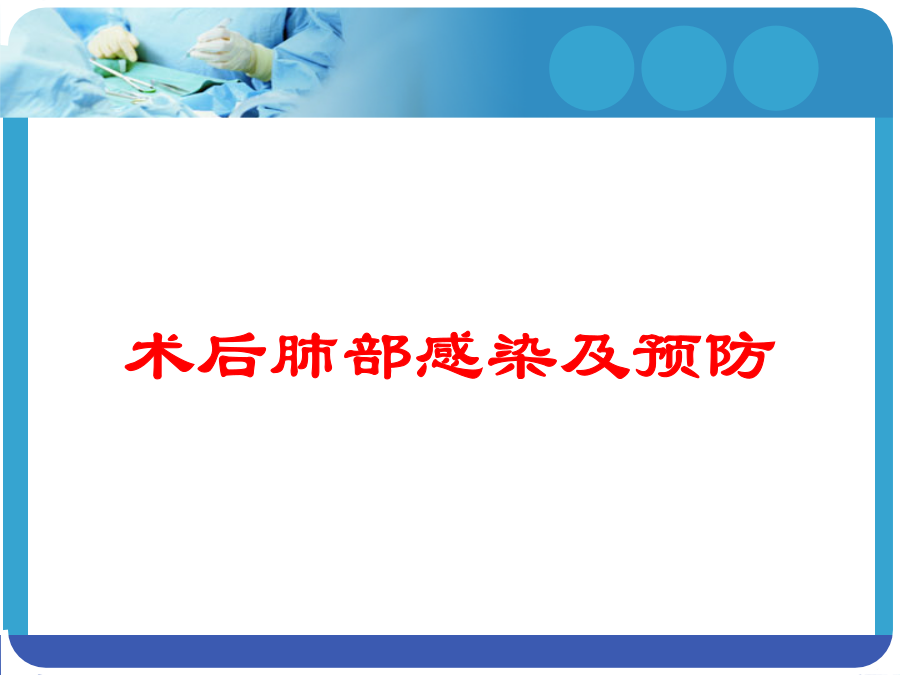 术后肺部感染及预防